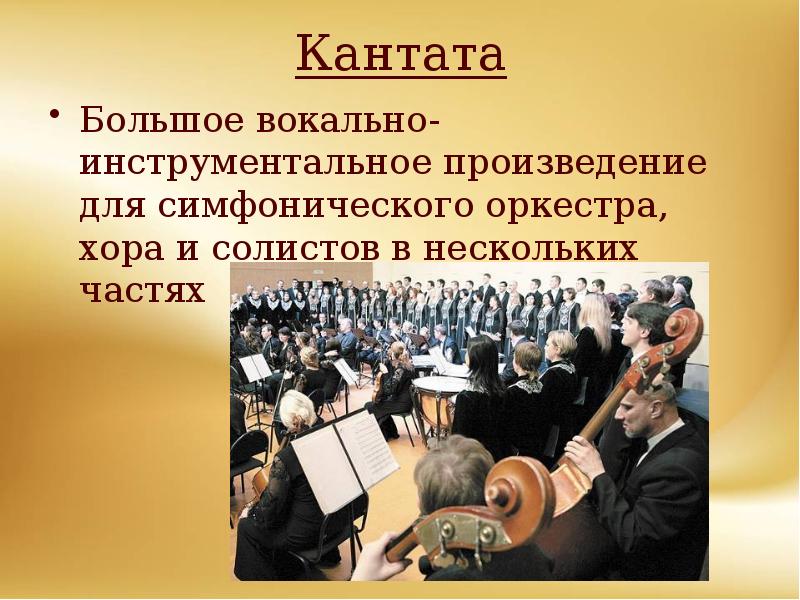 Кантата

• Большое вокально-инструментальное произведение для симфонического оркестра, хора и солистов в нескольких частях